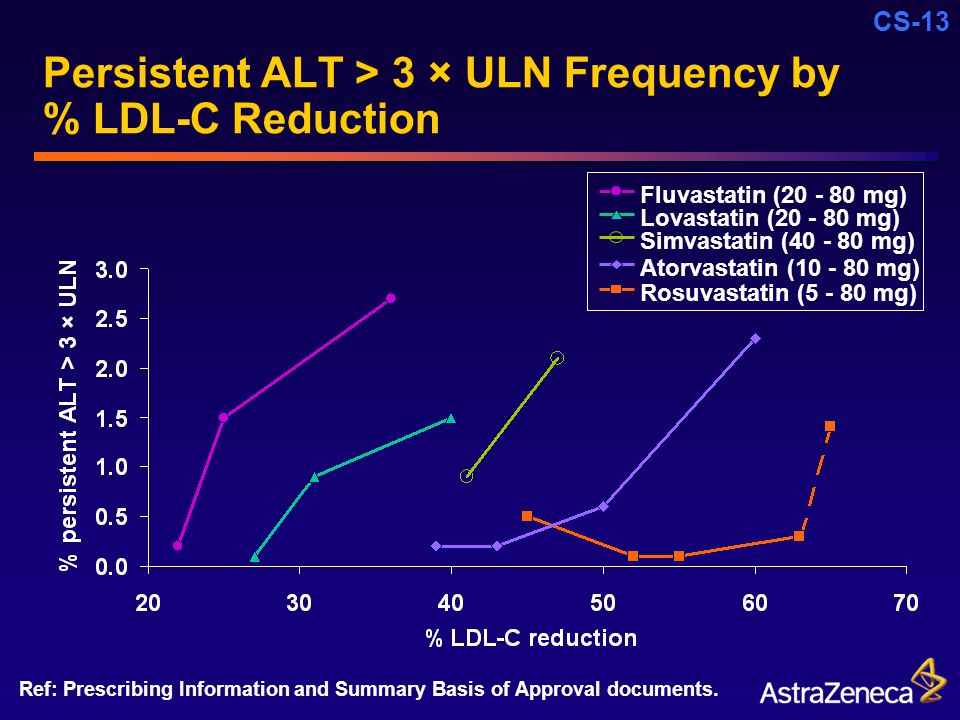 CS-13

Persistent ALT > 3 × ULN Frequency by % LDL-C Reduction

Fluvastatin (20 - 80 mg)
Lovastatin (20 - 80 mg)
Simvastatin (40 - 80 mg)
Atorvastatin (10 - 80 mg)
Rosuvastatin (5 - 80 mg)

% persistent ALT > 3 × ULN

3.0
2.5
2.0
1.5
1.0
0.5
0.0

20
30
40
50
60
70

% LDL-C reduction

Ref: Prescribing Information and Summary Basis of Approval documents.

AstraZeneca